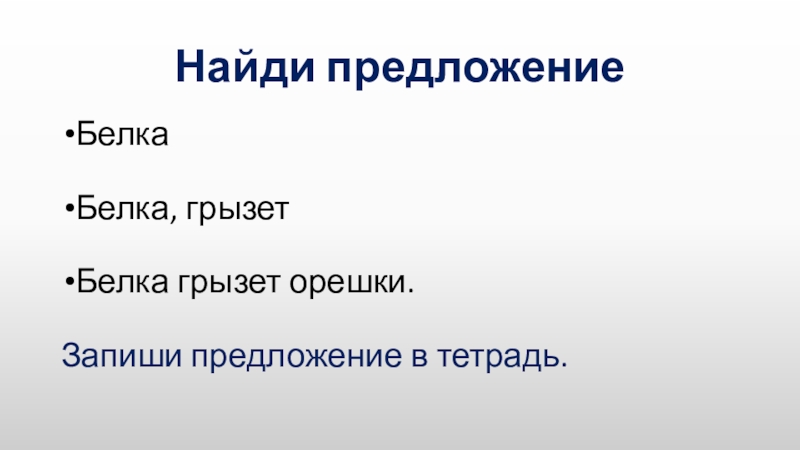 Найди предложение

•Белка

•Белка, грызет

•Белка грызет орешки.

Запиши предложение в тетрадь.